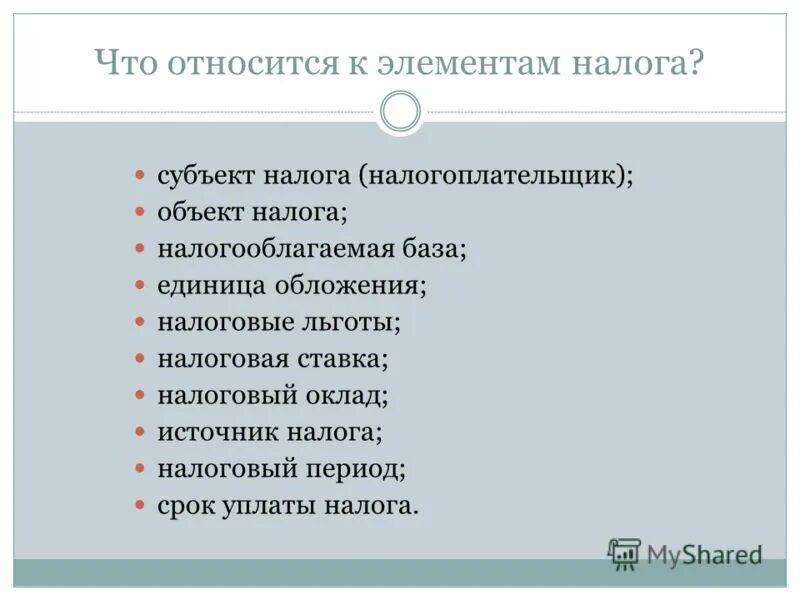 Что относится к элементам налога?

- субъект налога (налогоплательщик);
- объект налога;
- налогооблагаемая база;
- единица обложения;
- налоговые льготы;
- налоговая ставка;
- налоговый оклад;
- источник налога;
- налоговый период;
- срок уплаты налога.

MyShared